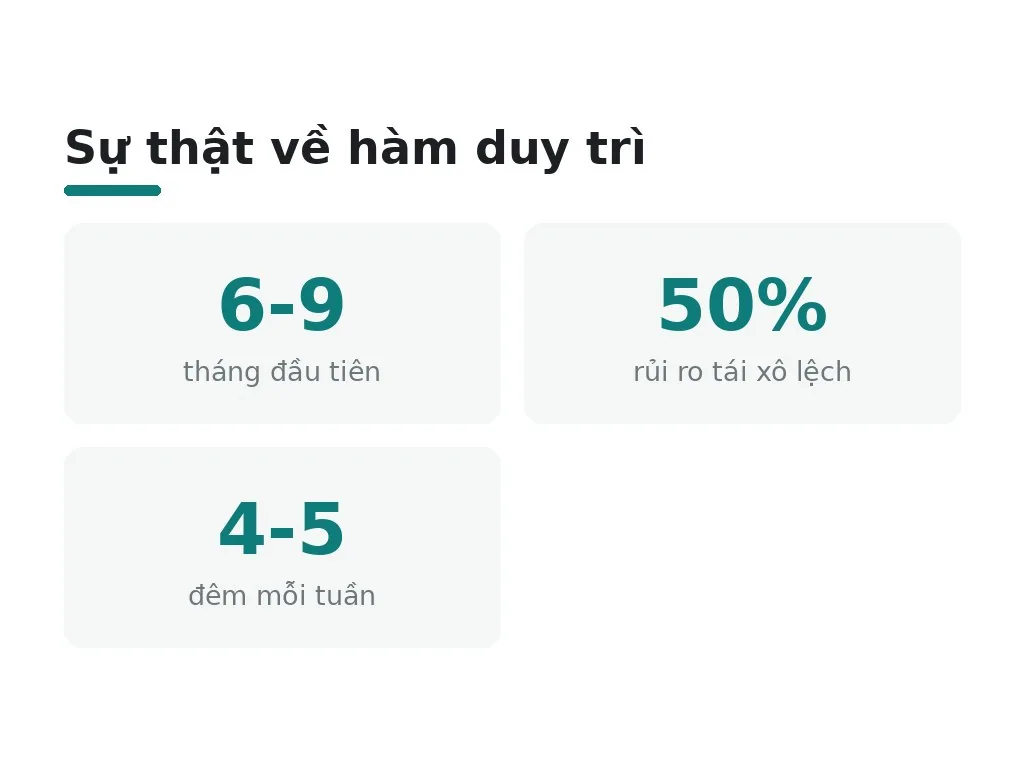 Sự thật về hàm duy trì

6-9
tháng đầu tiên

50%
rủi ro tái xô lệch

4-5
đêm mỗi tuần